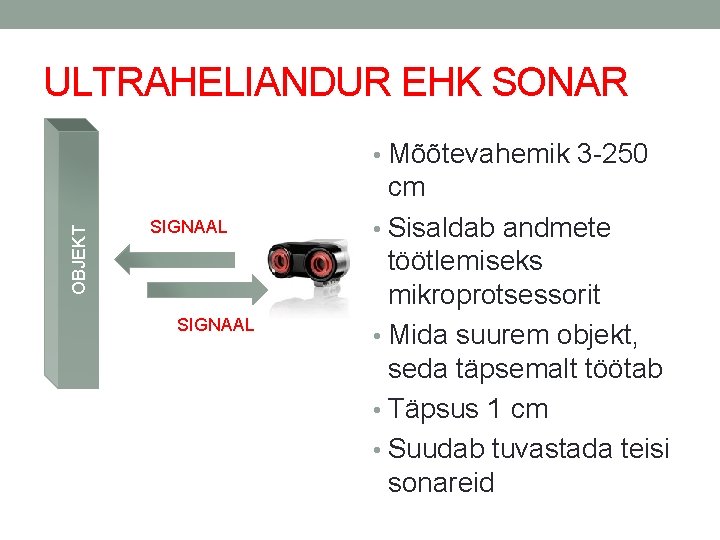 ULTRAHELIANDUR EHK SONAR

OBJEKT

SIGNAAL

SIGNAAL

• Mõõtevahemik 3-250 cm
• Sisaldab andmete töötlemiseks mikroprotsessorit
• Mida suurem objekt, seda täpsemalt töötab
• Täpsus 1 cm
• Suudab tuvastada teisi sonareid